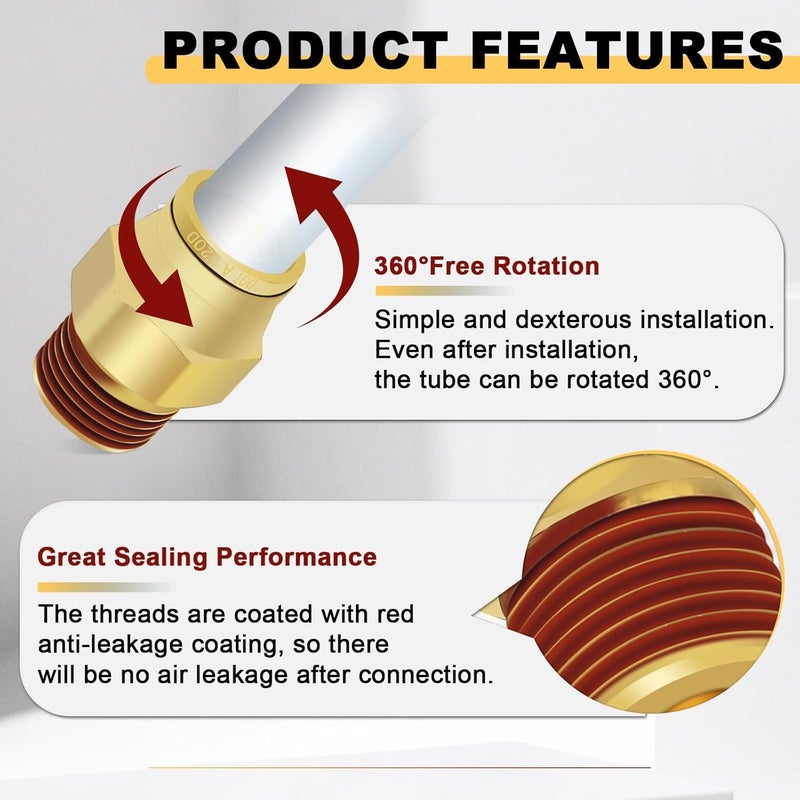 PRODUCT FEATURES

DOT A 20D

360°Free Rotation

Simple and dexterous installation. Even after installation, the tube can be rotated 360°.

Great Sealing Performance

The threads are coated with red anti-leakage coating, so there will be no air leakage after connection.